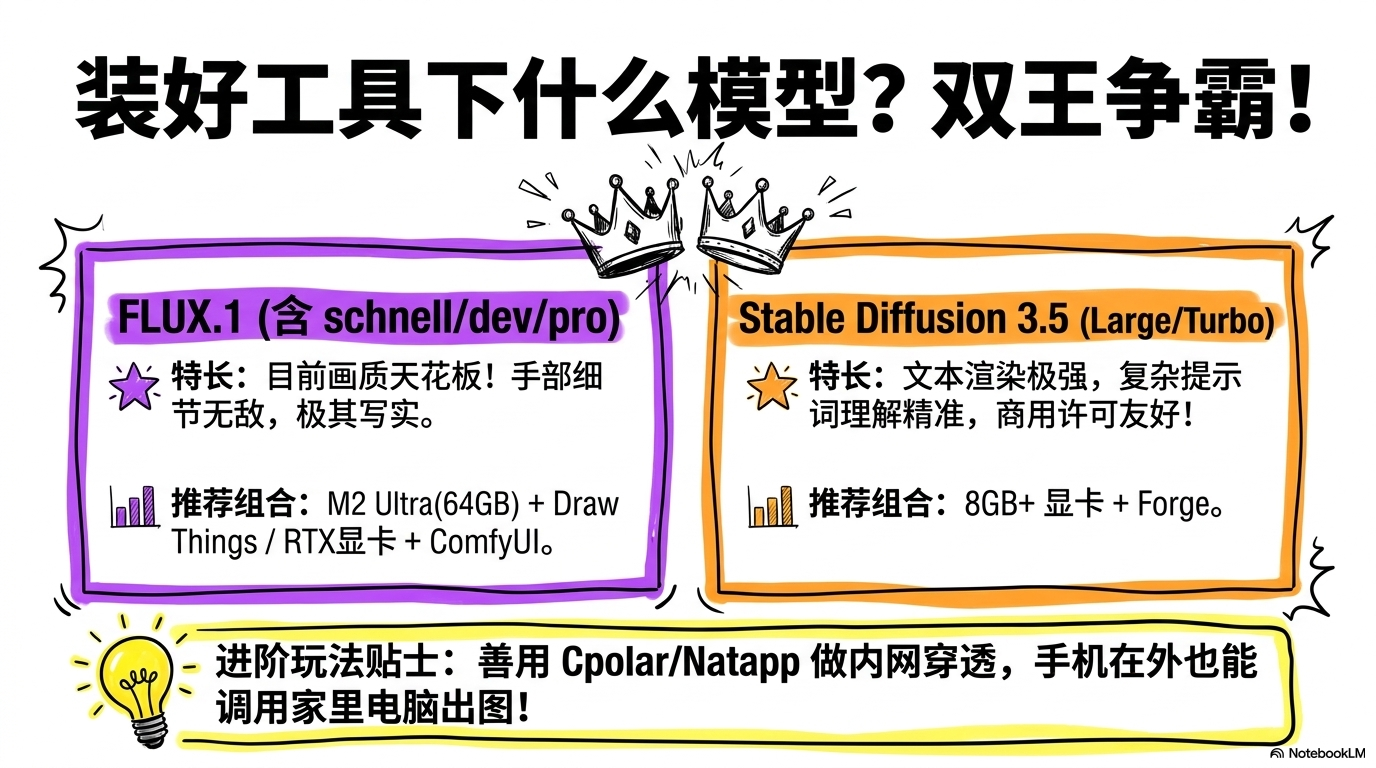 装好工具下什么模型？双王争霸！

FLUX.1 (含 schnell/dev/pro)

特长：目前画质天花板！手部细节无敌，极其写实。

推荐组合：M2 Ultra(64GB) + Draw Things / RTX显卡 + ComfyUI。

Stable Diffusion 3.5 (Large/Turbo)

特长：文本渲染极强，复杂提示词理解精准，商用许可友好！

推荐组合：8GB+ 显卡 + Forge。

进阶玩法贴士：善用 Cpolar/Natapp 做内网穿透，手机在外也能调用家里电脑出图！

NotebookLM